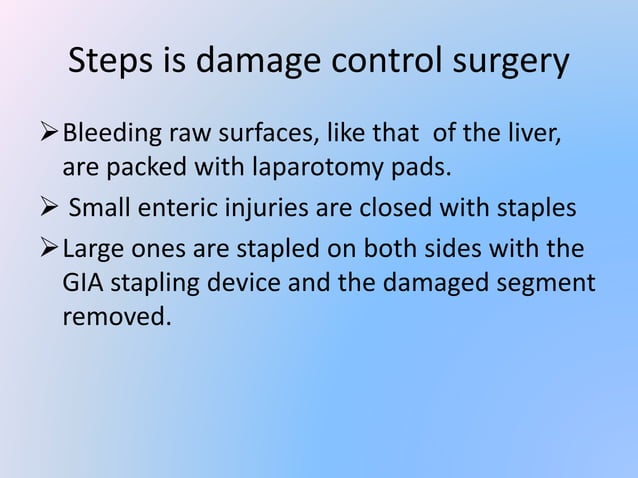 Steps is damage control surgery

➢ Bleeding raw surfaces, like that of the liver, are packed with laparotomy pads.

➢ Small enteric injuries are closed with staples

➢ Large ones are stapled on both sides with the GIA stapling device and the damaged segment removed.